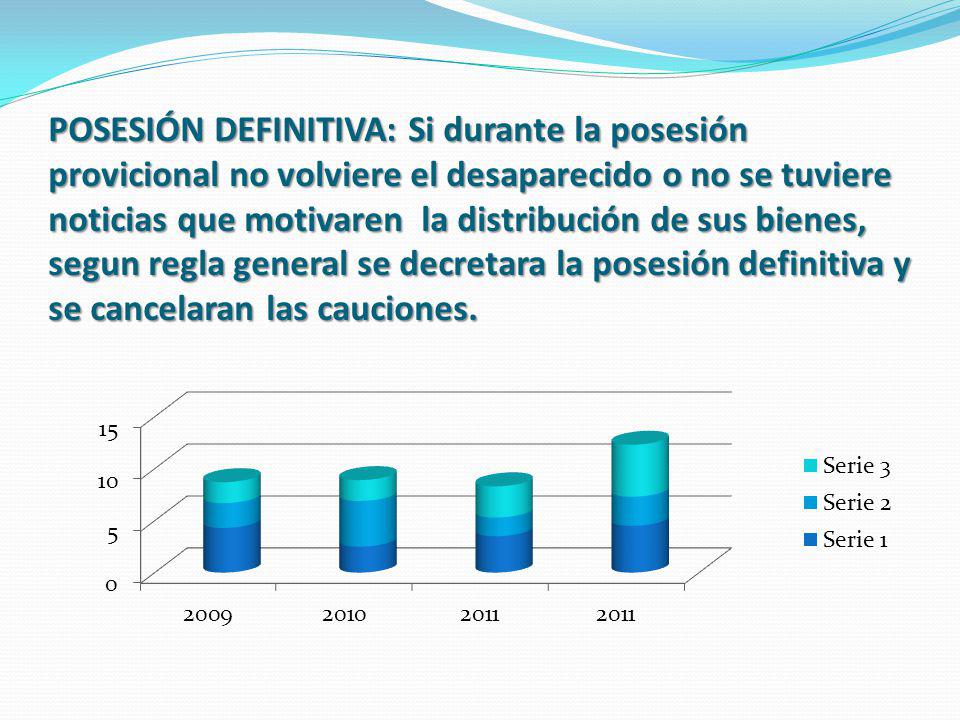 POSESIÓN DEFINITIVA: Si durante la posesión provicional no volviere el desaparecido o no se tuviere noticias que motivaren la distribución de sus bienes, segun regla general se decretara la posesión definitiva y se cancelaran las cauciones.

15
10
5
0

2009 2010 2011 2011

Serie 3
Serie 2
Serie 1